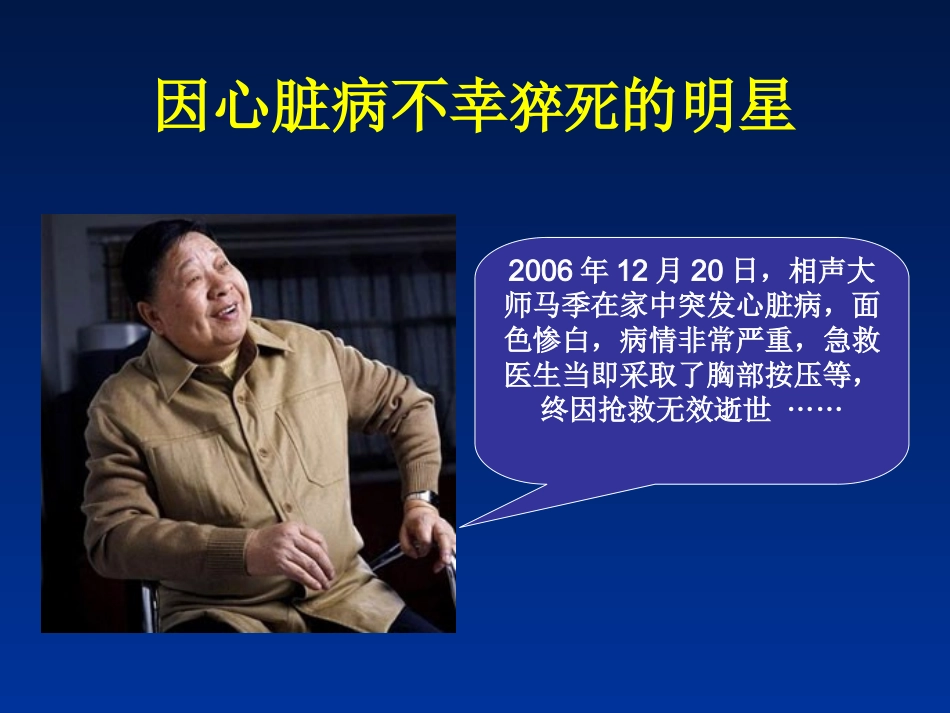 因心脏病不幸猝死的明星

2006 年 12 月 20 日，相声大师马季在家中突发心脏病，面色惨白，病情非常严重，急救医生当即采取了胸部按压等，终因抢救无效逝世 ……